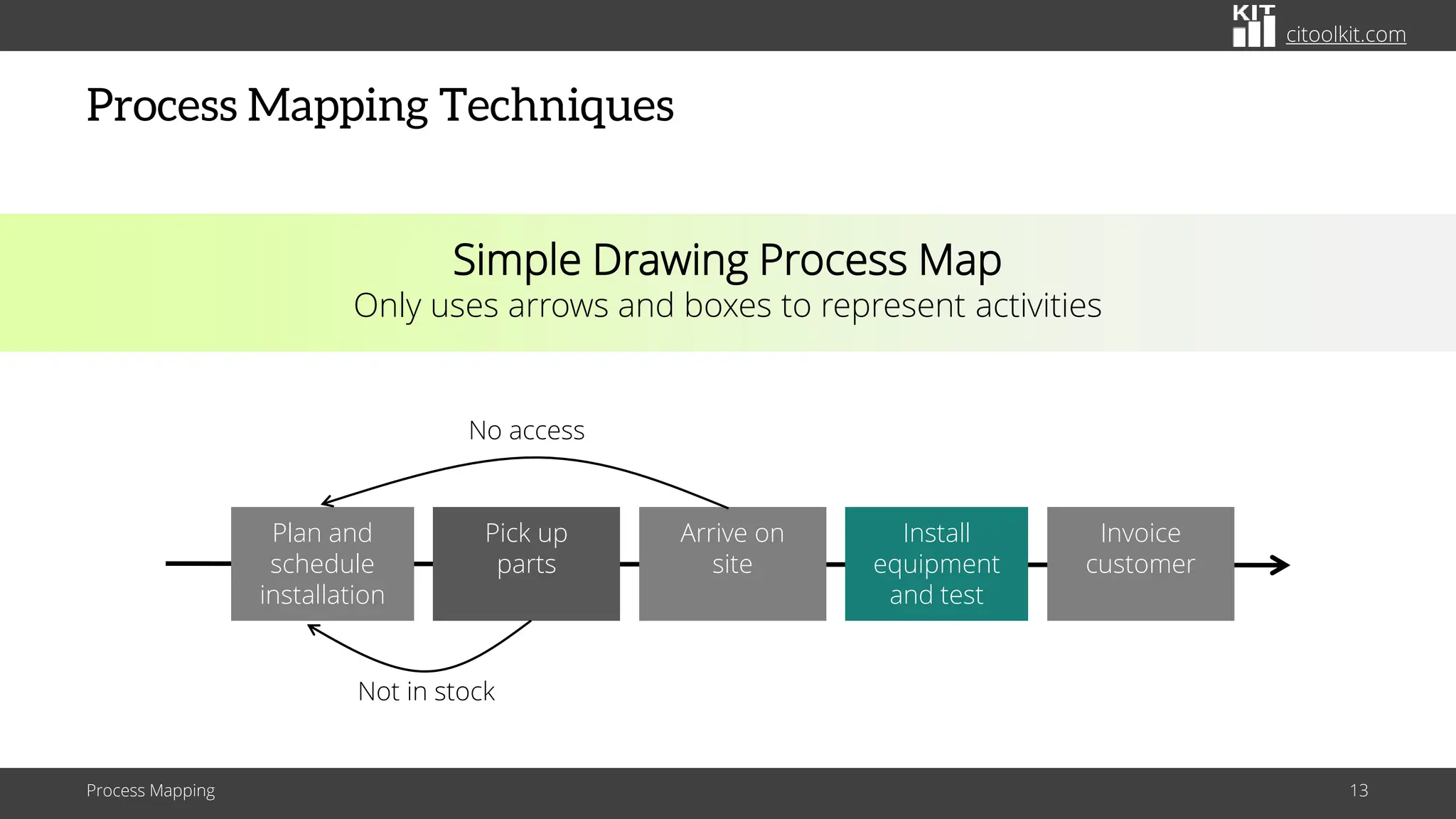 KIT citoolkit.com

Process Mapping Techniques

Simple Drawing Process Map
Only uses arrows and boxes to represent activities

No access

Plan and schedule installation

Pick up parts

Arrive on site

Install equipment and test

Invoice customer

Not in stock

Process Mapping

13